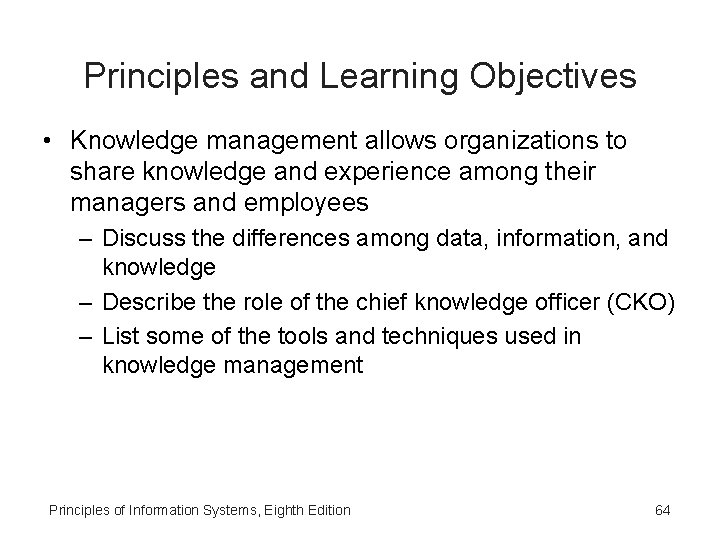 Principles and Learning Objectives

• Knowledge management allows organizations to share knowledge and experience among their managers and employees

– Discuss the differences among data, information, and knowledge

– Describe the role of the chief knowledge officer (CKO)

– List some of the tools and techniques used in knowledge management

Principles of Information Systems, Eighth Edition

64